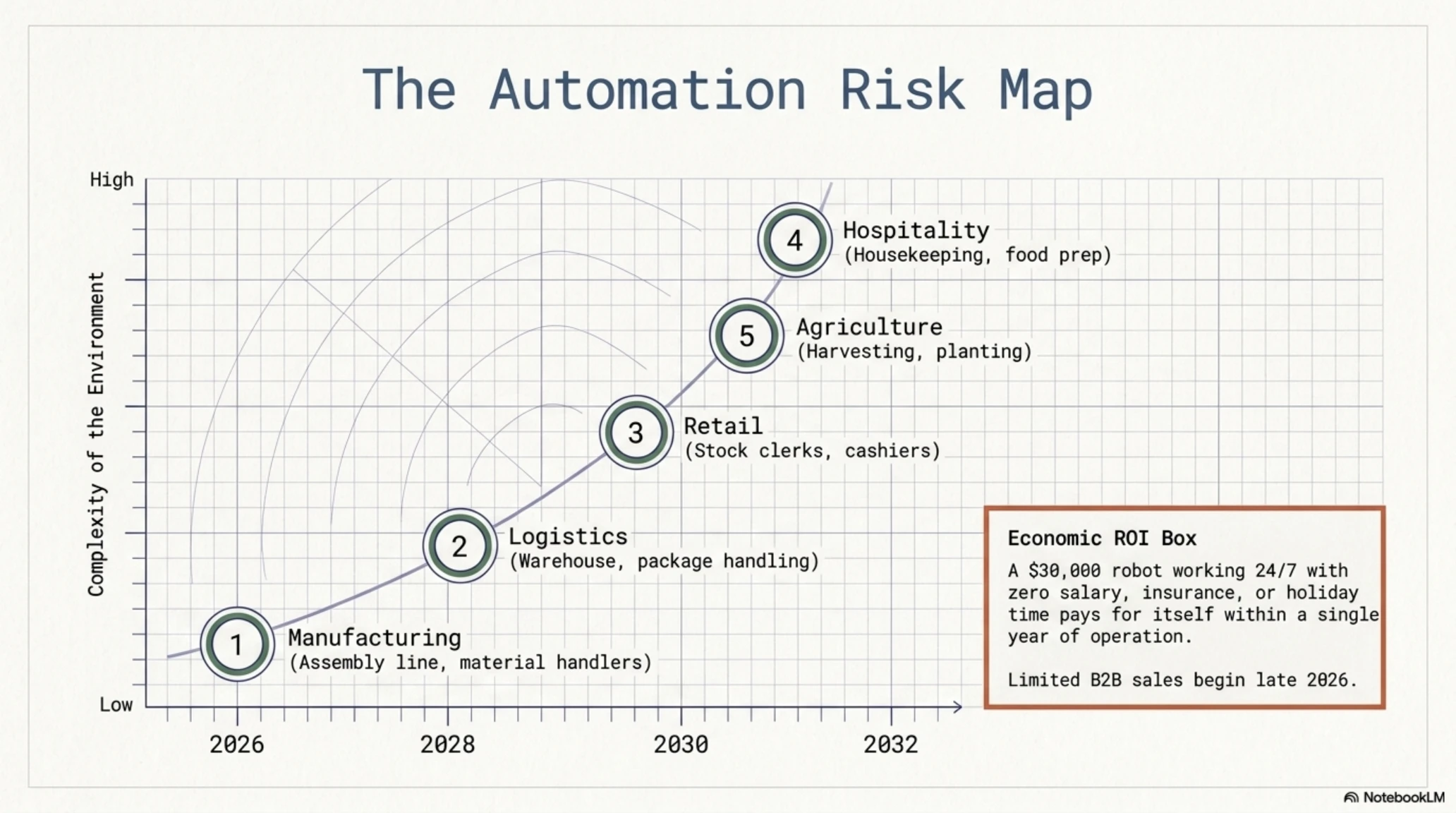 The Automation Risk Map

High

Complexity of the Environment

Low

4 Hospitality
(Housekeeping, food prep)

5 Agriculture
(Harvesting, planting)

3 Retail
(Stock clerks, cashiers)

2 Logistics
(Warehouse, package handling)

1 Manufacturing
(Assembly line, material handlers)

2026
2028
2030
2032

Economic ROI Box

A $30,000 robot working 24/7 with zero salary, insurance, or holiday time pays for itself within a single year of operation.

Limited B2B sales begin late 2026.

NotebookLM